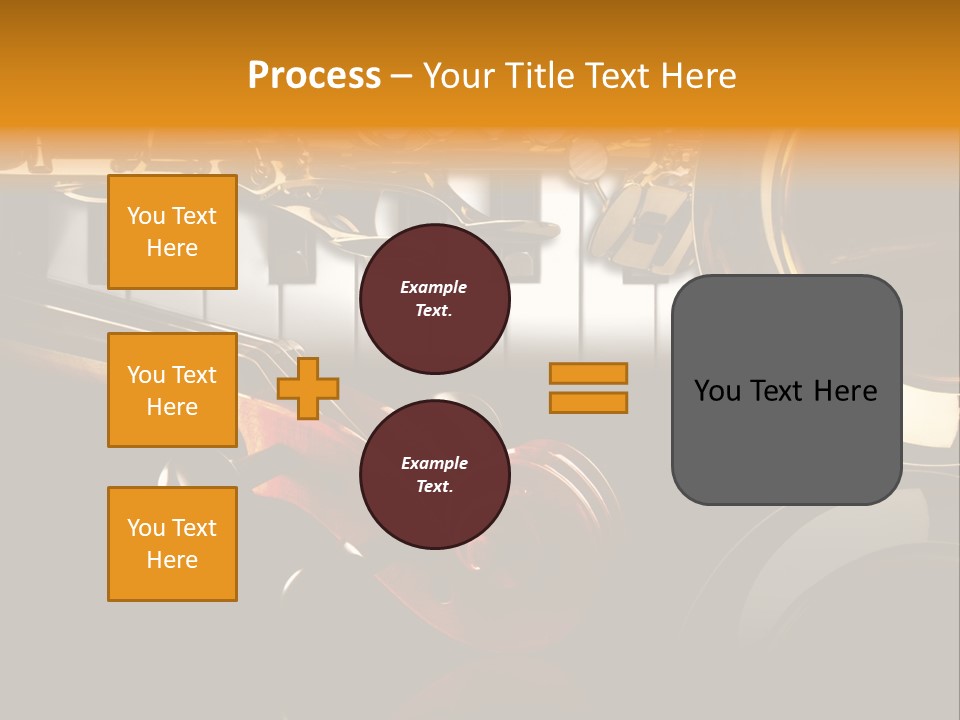 Process – Your Title Text Here

You Text Here

You Text Here

You Text Here

Example Text.

Example Text.

You Text Here